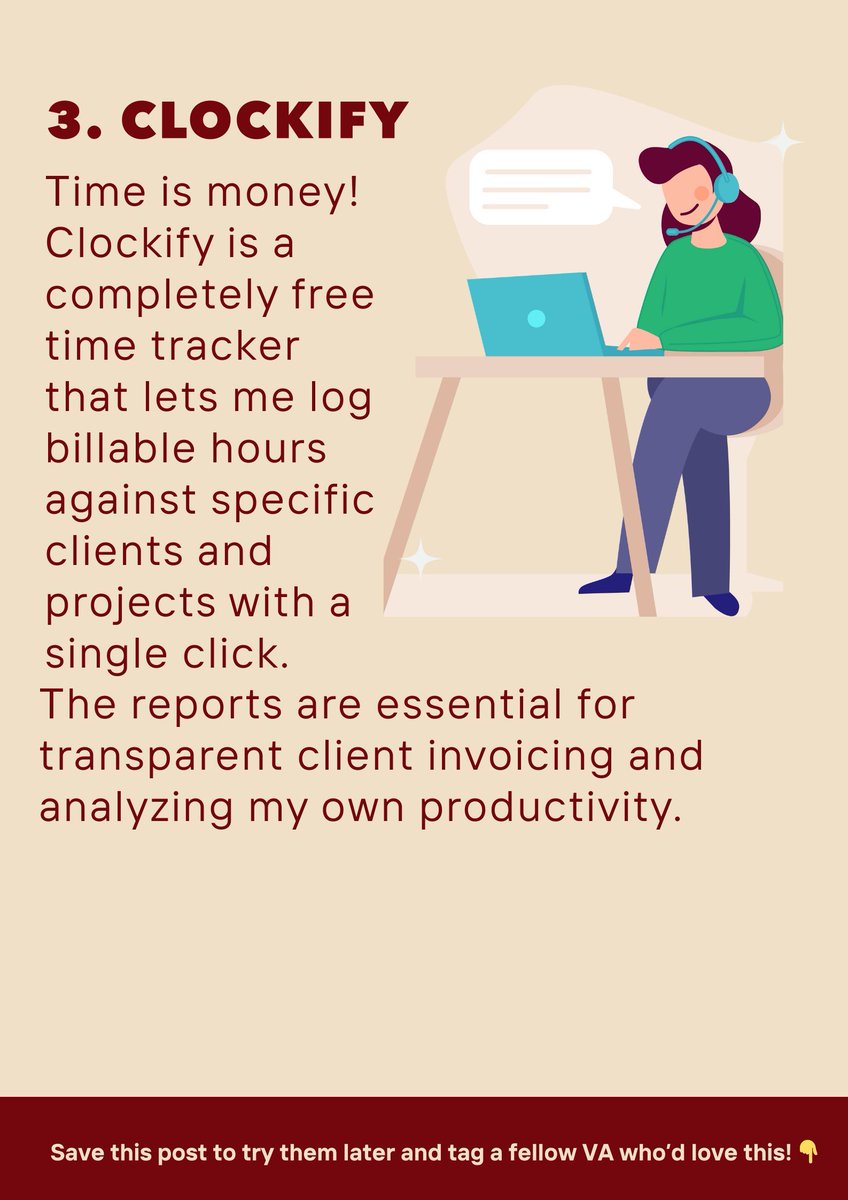 3. CLOCKIFY

Time is money! Clockify is a completely free time tracker that lets me log billable hours against specific clients and projects with a single click.

The reports are essential for transparent client invoicing and analyzing my own productivity.

Save this post to try them later and tag a fellow VA who'd love this! 👇